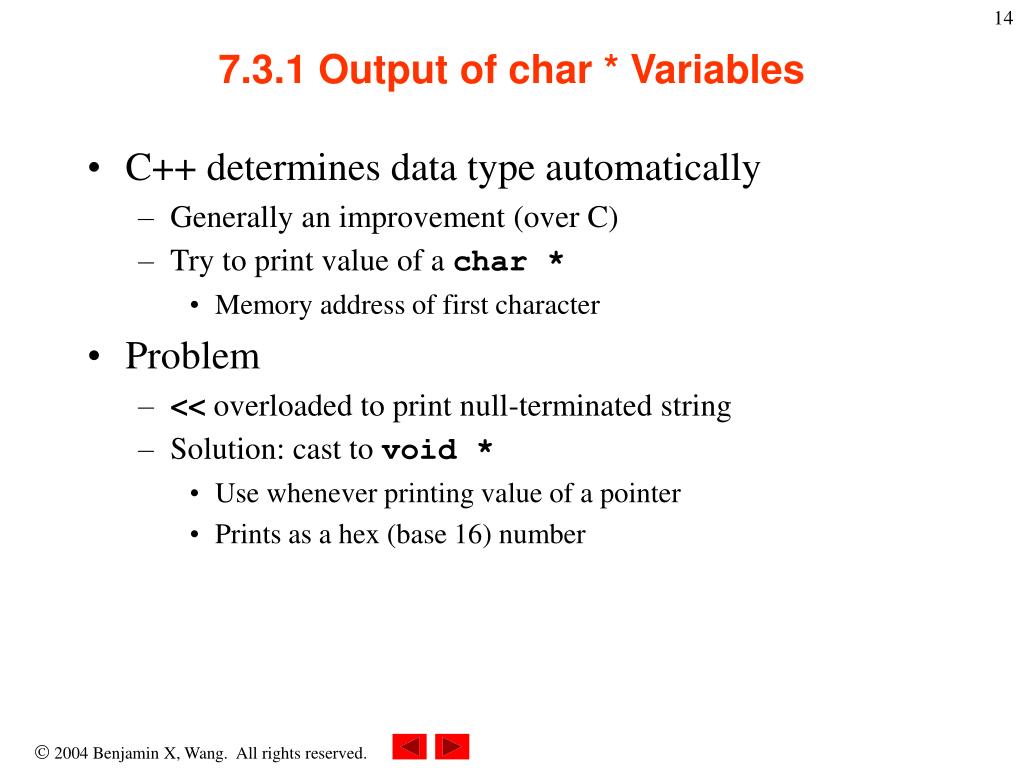 14

7.3.1 Output of char * Variables

• C++ determines data type automatically
– Generally an improvement (over C)
– Try to print value of a char *
• Memory address of first character

• Problem
– << overloaded to print null-terminated string
– Solution: cast to void *
• Use whenever printing value of a pointer
• Prints as a hex (base 16) number

© 2004 Benjamin X, Wang. All rights reserved.